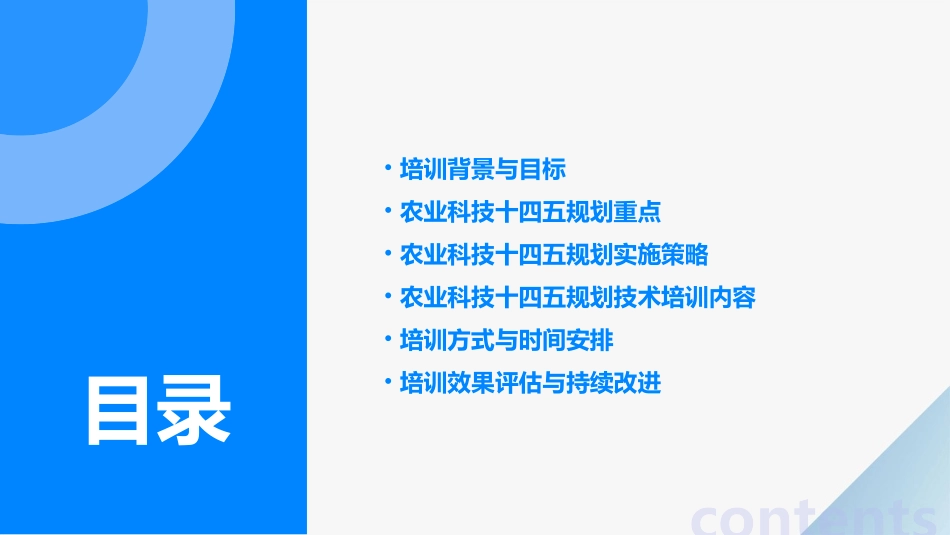 目录

• 培训背景与目标
• 农业科技十四五规划重点
• 农业科技十四五规划实施策略
• 农业科技十四五规划技术培训内容
• 培训方式与时间安排
• 培训效果评估与持续改进

contents